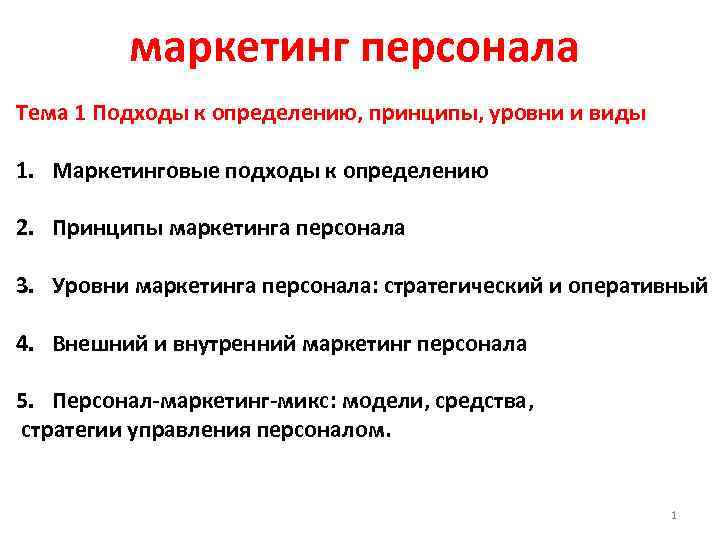 маркетинг персонала

Тема 1 Подходы к определению, принципы, уровни и виды

1. Маркетинговые подходы к определению

2. Принципы маркетинга персонала

3. Уровни маркетинга персонала: стратегический и оперативный

4. Внешний и внутренний маркетинг персонала

5. Персонал-маркетинг-микс: модели, средства, стратегии управления персоналом.

1